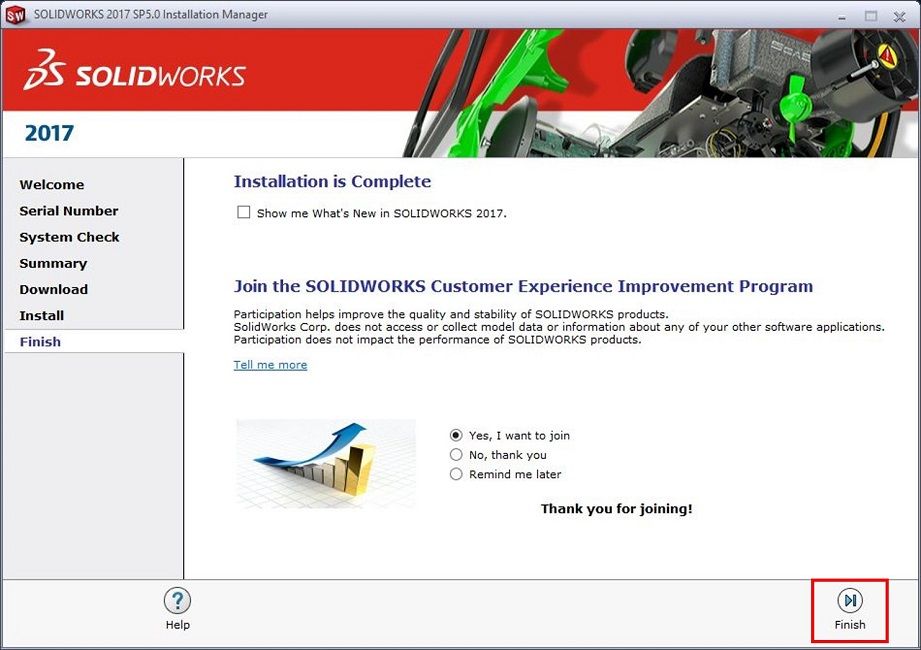 SOLIDWORKS 2017 SP5.0 Installation Manager

SOLIDWORKS

2017

Welcome
Serial Number
System Check
Summary
Download
Install
Finish

Installation is Complete

Show me What's New in SOLIDWORKS 2017.

Join the SOLIDWORKS Customer Experience Improvement Program

Participation helps improve the quality and stability of SOLIDWORKS products.
SolidWorks Corp. does not access or collect model data or information about any of your other software applications.
Participation does not impact the performance of SOLIDWORKS products.

Tell me more

Yes, I want to join
No, thank you
Remind me later

Thank you for joining!

Help

Finish